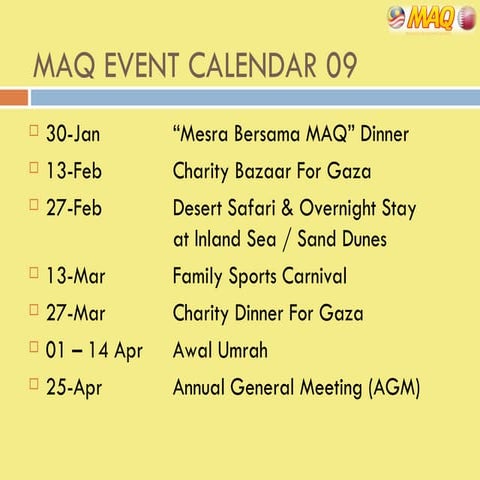 MAQ

MAQ EVENT CALENDAR 09

30-Jan "Mesra Bersama MAQ" Dinner

13-Feb Charity Bazaar For Gaza

27-Feb Desert Safari & Overnight Stay at Inland Sea / Sand Dunes

13-Mar Family Sports Carnival

27-Mar Charity Dinner For Gaza

01 – 14 Apr Awal Umrah

25-Apr Annual General Meeting (AGM)